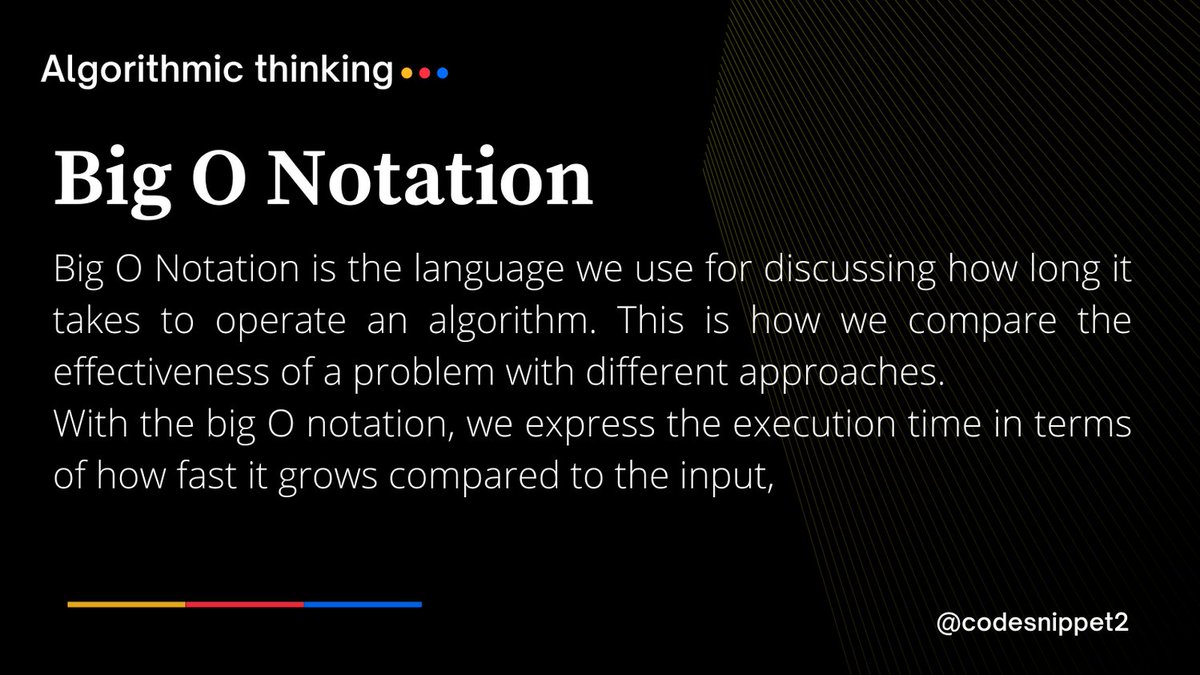 Algorithmic thinking

Big O Notation

Big O Notation is the language we use for discussing how long it takes to operate an algorithm. This is how we compare the effectiveness of a problem with different approaches.
With the big O notation, we express the execution time in terms of how fast it grows compared to the input,

@codesnippet2